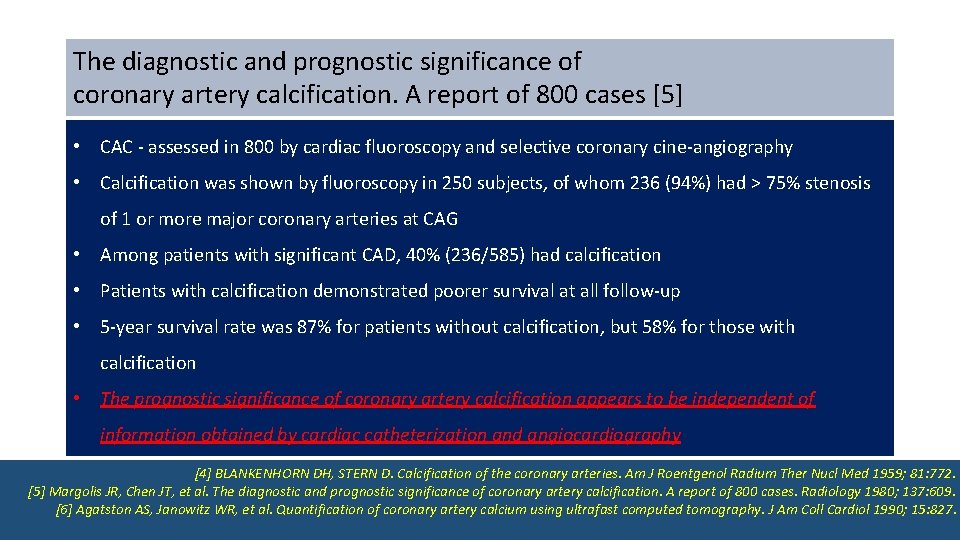 The diagnostic and prognostic significance of coronary artery calcification. A report of 800 cases [5]

• CAC - assessed in 800 by cardiac fluoroscopy and selective coronary cine-angiography

• Calcification was shown by fluoroscopy in 250 subjects, of whom 236 (94%) had > 75% stenosis of 1 or more major coronary arteries at CAG

• Among patients with significant CAD, 40% (236/585) had calcification

• Patients with calcification demonstrated poorer survival at all follow-up

• 5-year survival rate was 87% for patients without calcification, but 58% for those with calcification

• The prognostic significance of coronary artery calcification appears to be independent of information obtained by cardiac catheterization and angiocardiography

[4] BLANKENHORN DH, STERN D. Calcification of the coronary arteries. Am J Roentgenol Radium Ther Nucl Med 1959; 81:772.
[5] Margolis JR, Chen JT, et al. The diagnostic and prognostic significance of coronary artery calcification. A report of 800 cases. Radiology 1980; 137:609.
[6] Agatston AS, Janowitz WR, et al. Quantification of coronary artery calcium using ultrafast computed tomography. J Am Coll Cardiol 1990; 15:827.